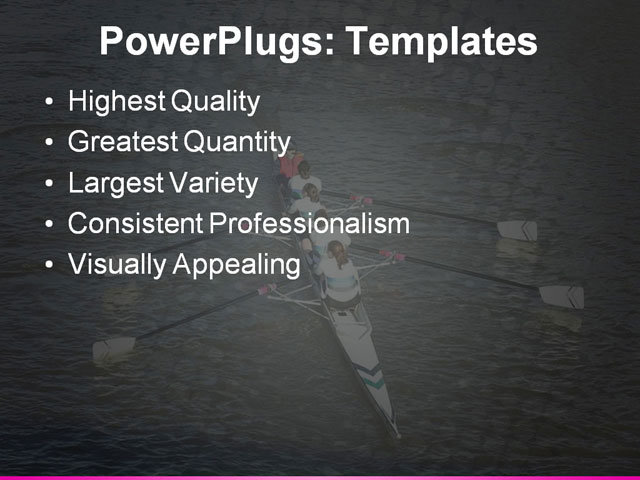 PowerPlugs: Templates

• Highest Quality
• Greatest Quantity
• Largest Variety
• Consistent Professionalism
• Visually Appealing